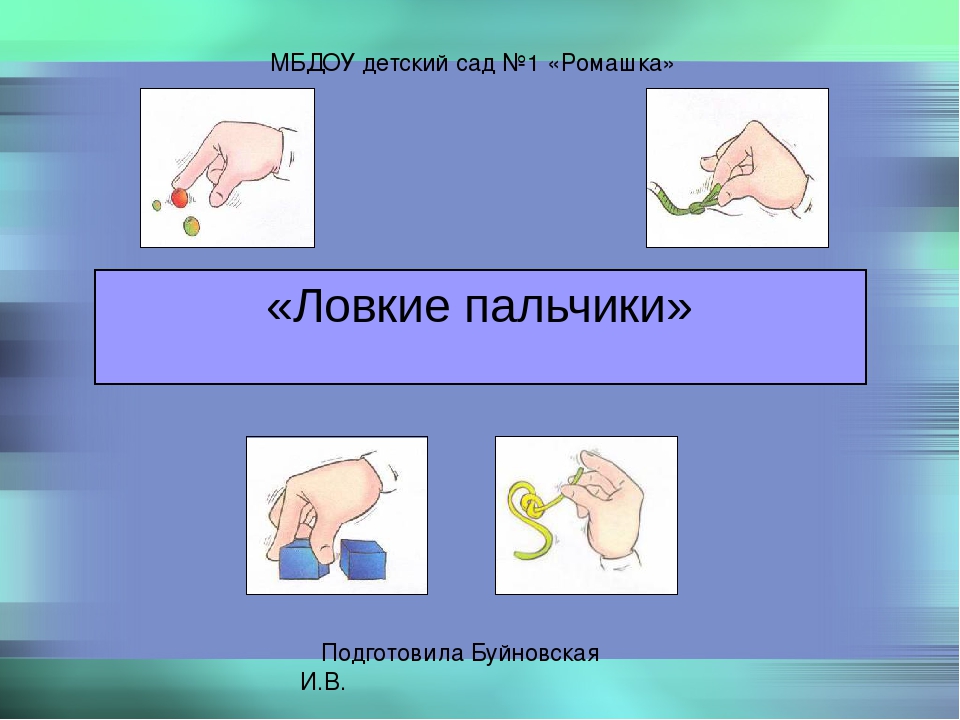 МБДОУ детский сад №1 «Ромашка»

«Ловкие пальчики»

Подготовила Буйновская И.В.